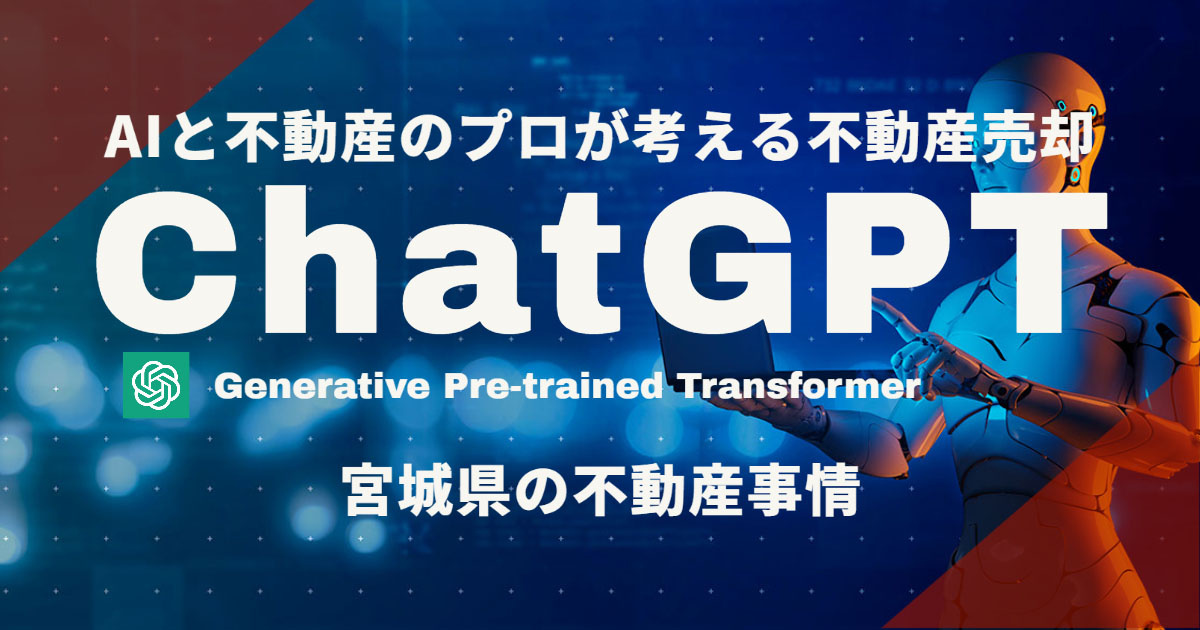 AIと不動産のプロが考える不動産売却

ChatGPT

Generative Pre-trained Transformer

宮城県の不動産事情